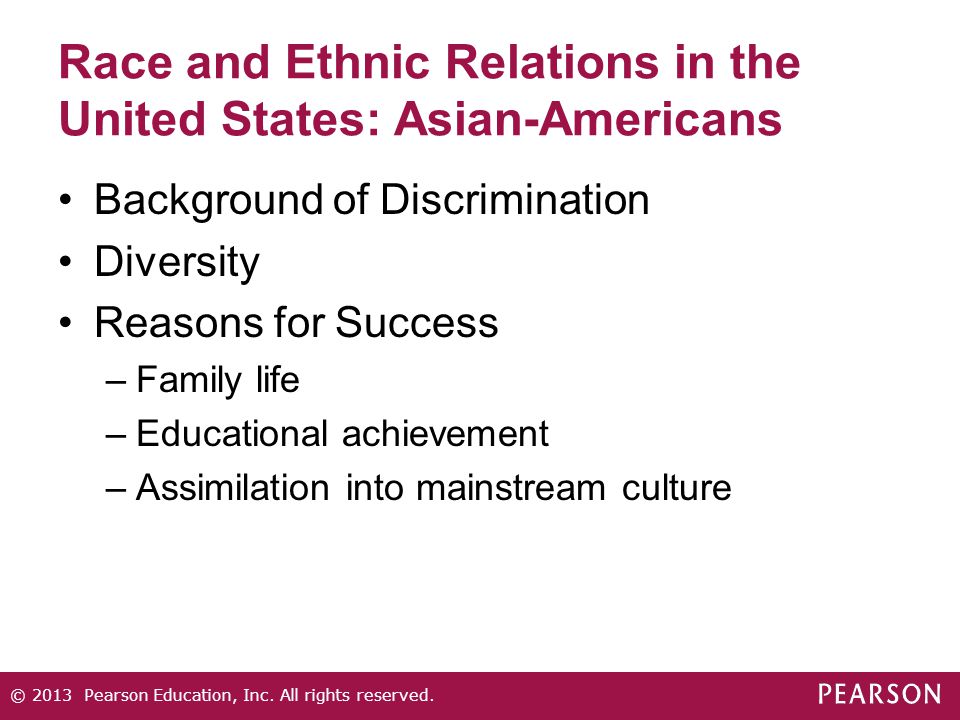 Race and Ethnic Relations in the United States: Asian-Americans

• Background of Discrimination
• Diversity
• Reasons for Success
– Family life
– Educational achievement
– Assimilation into mainstream culture

© 2013 Pearson Education, Inc. All rights reserved.

PEARSON